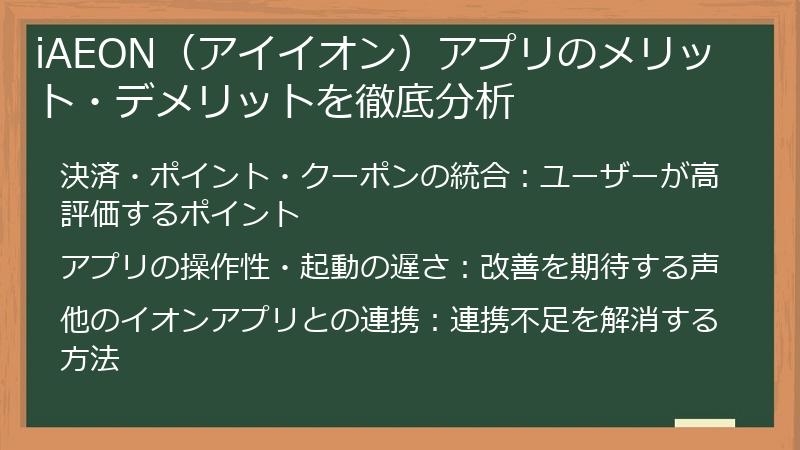 iAEON（アイイオン）アプリのメリット・デメリットを徹底分析

決済・ポイント・クーポンの統合：ユーザーが高評価するポイント

アプリの操作性・起動の遅さ：改善を期待する声

他のイオンアプリとの連携：連携不足を解消する方法